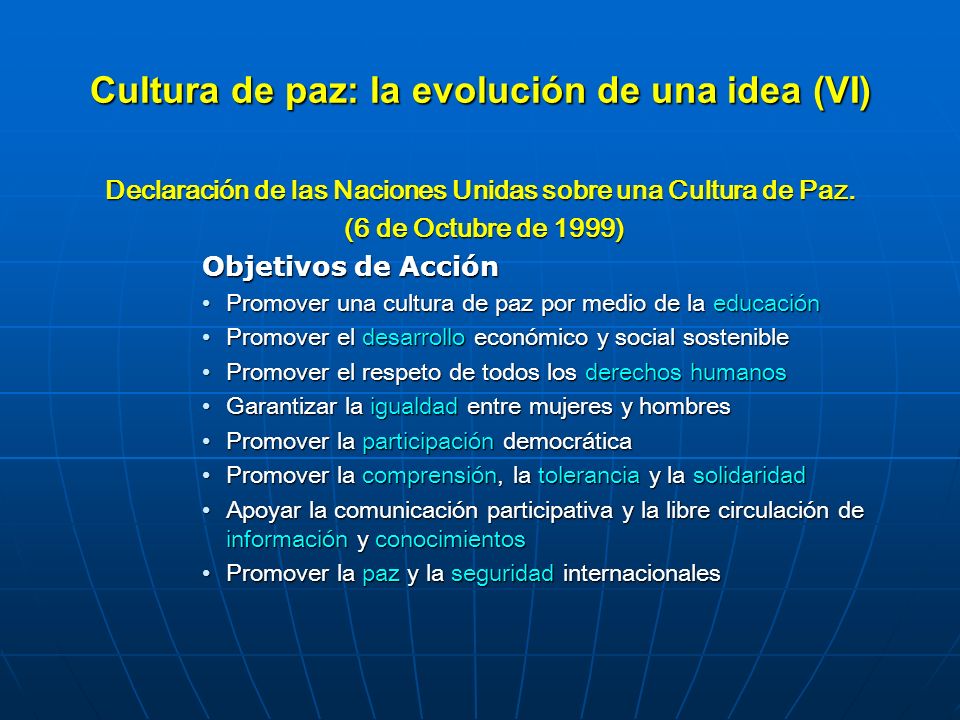 Cultura de paz: la evolución de una idea (VI)

Declaración de las Naciones Unidas sobre una Cultura de Paz.
(6 de Octubre de 1999)

Objetivos de Acción

• Promover una cultura de paz por medio de la educación
• Promover el desarrollo económico y social sostenible
• Promover el respeto de todos los derechos humanos
• Garantizar la igualdad entre mujeres y hombres
• Promover la participación democrática
• Promover la comprensión, la tolerancia y la solidaridad
• Apoyar la comunicación participativa y la libre circulación de información y conocimientos
• Promover la paz y la seguridad internacionales